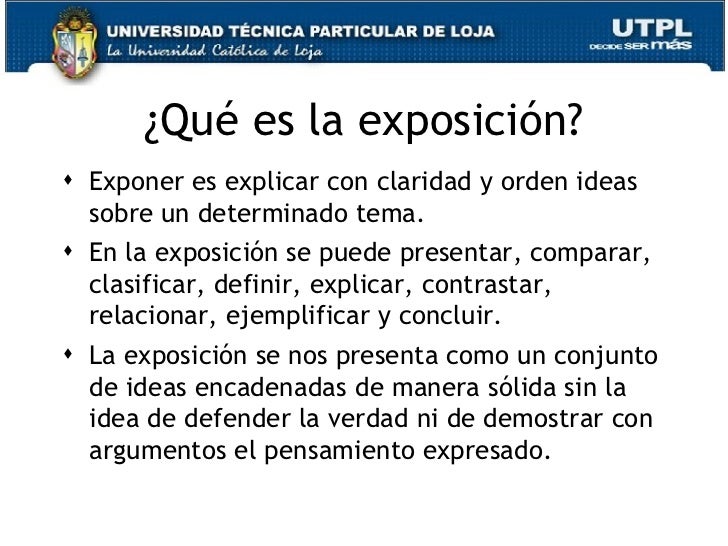 UNIVERSIDAD TÉCNICA PARTICULAR DE LOJA
La Universidad Católica de Loja

UTPL
DECIDE SER más

¿Qué es la exposición?

• Exponer es explicar con claridad y orden ideas sobre un determinado tema.

• En la exposición se puede presentar, comparar, clasificar, definir, explicar, contrastar, relacionar, ejemplificar y concluir.

• La exposición se nos presenta como un conjunto de ideas encadenadas de manera sólida sin la idea de defender la verdad ni de demostrar con argumentos el pensamiento expresado.